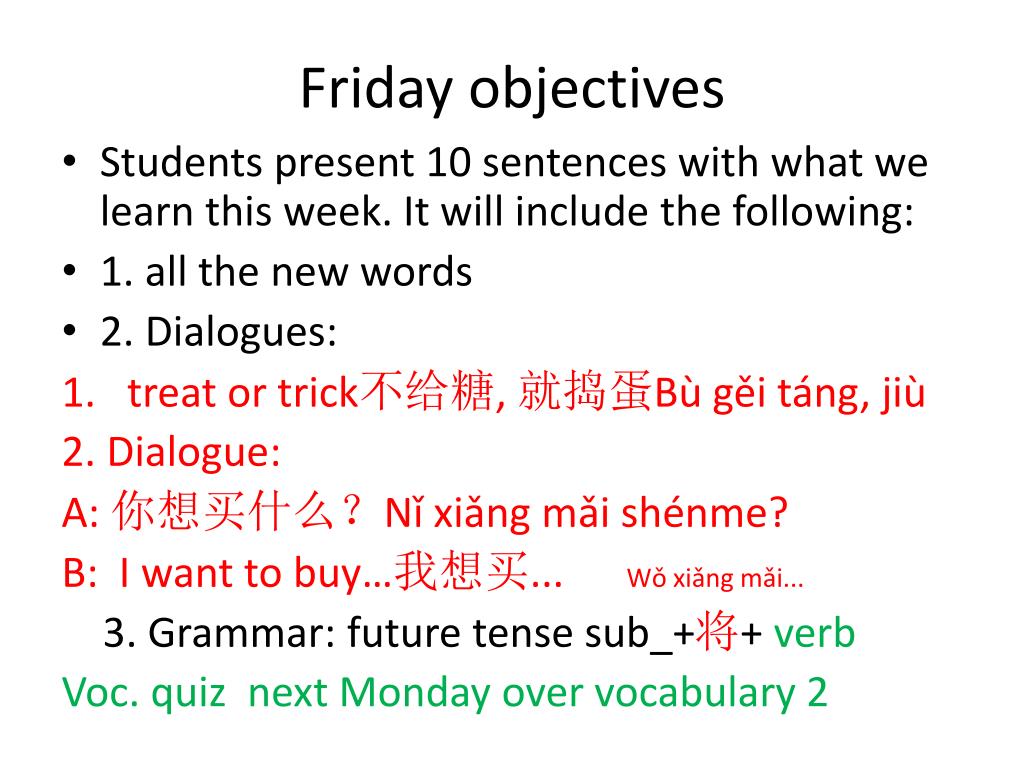 Friday objectives

• Students present 10 sentences with what we learn this week. It will include the following:
• 1. all the new words
• 2. Dialogues:
1. treat or trick不给糖, 就捣蛋Bù gěi táng, jiù
2. Dialogue:
A: 你想买什么？Nǐ xiǎng mǎi shénme?
B: I want to buy…我想买... Wǒ xiǎng mǎi...
3. Grammar: future tense sub_+将+ verb
Voc. quiz next Monday over vocabulary 2